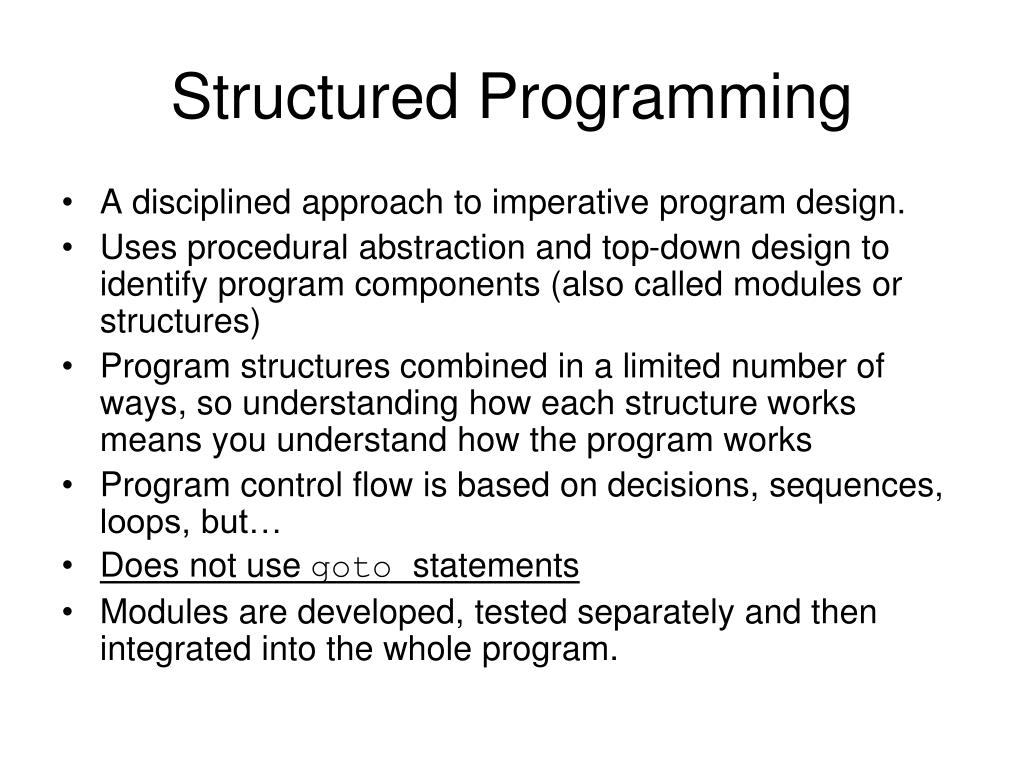 Structured Programming

• A disciplined approach to imperative program design.
• Uses procedural abstraction and top-down design to identify program components (also called modules or structures)
• Program structures combined in a limited number of ways, so understanding how each structure works means you understand how the program works
• Program control flow is based on decisions, sequences, loops, but…
• Does not use goto statements
• Modules are developed, tested separately and then integrated into the whole program.